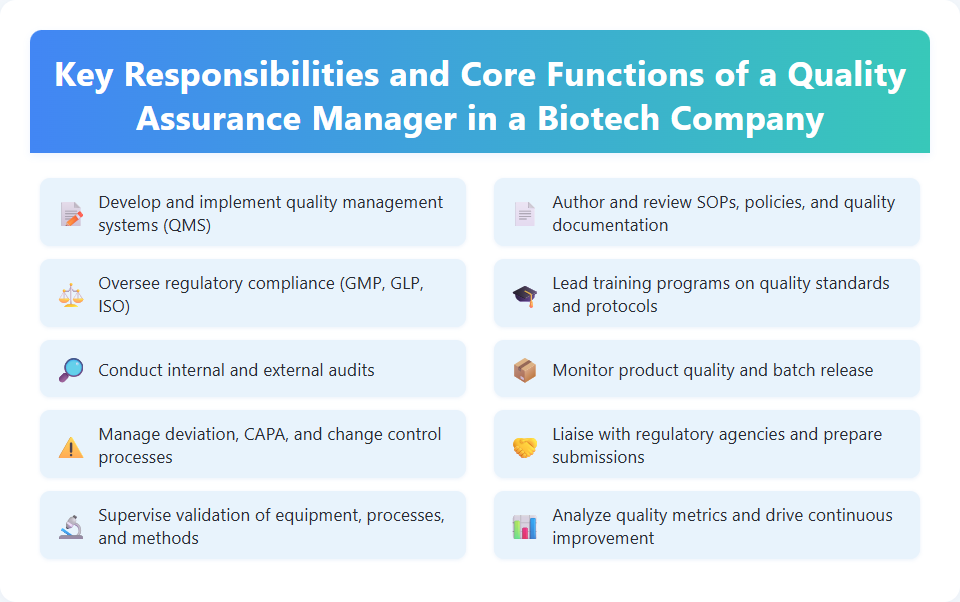 Key Responsibilities and Core Functions of a Quality Assurance Manager in a Biotech Company

Develop and implement quality management systems (QMS)

Oversee regulatory compliance (GMP, GLP, ISO)

Conduct internal and external audits

Manage deviation, CAPA, and change control processes

Supervise validation of equipment, processes, and methods

Author and review SOPs, policies, and quality documentation

Lead training programs on quality standards and protocols

Monitor product quality and batch release

Liaise with regulatory agencies and prepare submissions

Analyze quality metrics and drive continuous improvement